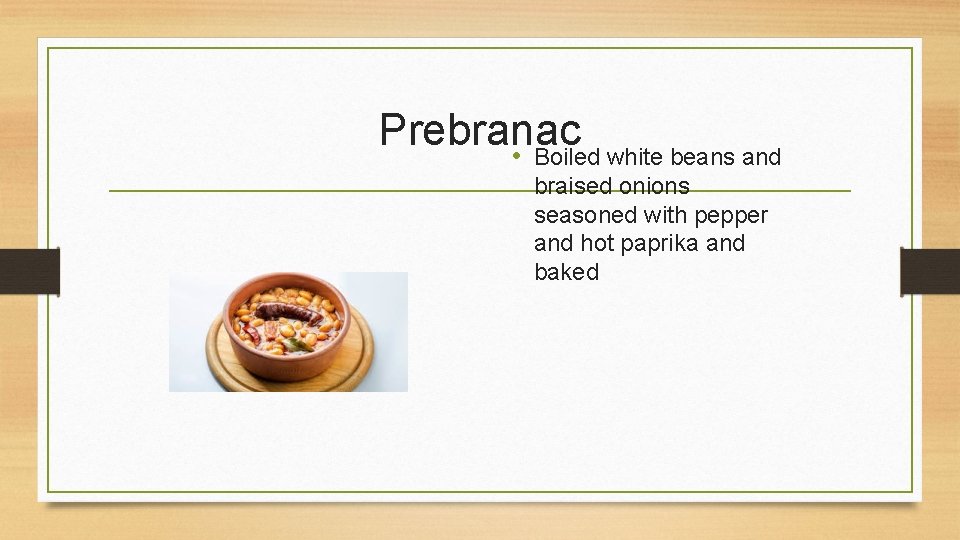 Prebranac

• Boiled white beans and braised onions seasoned with pepper and hot paprika and baked